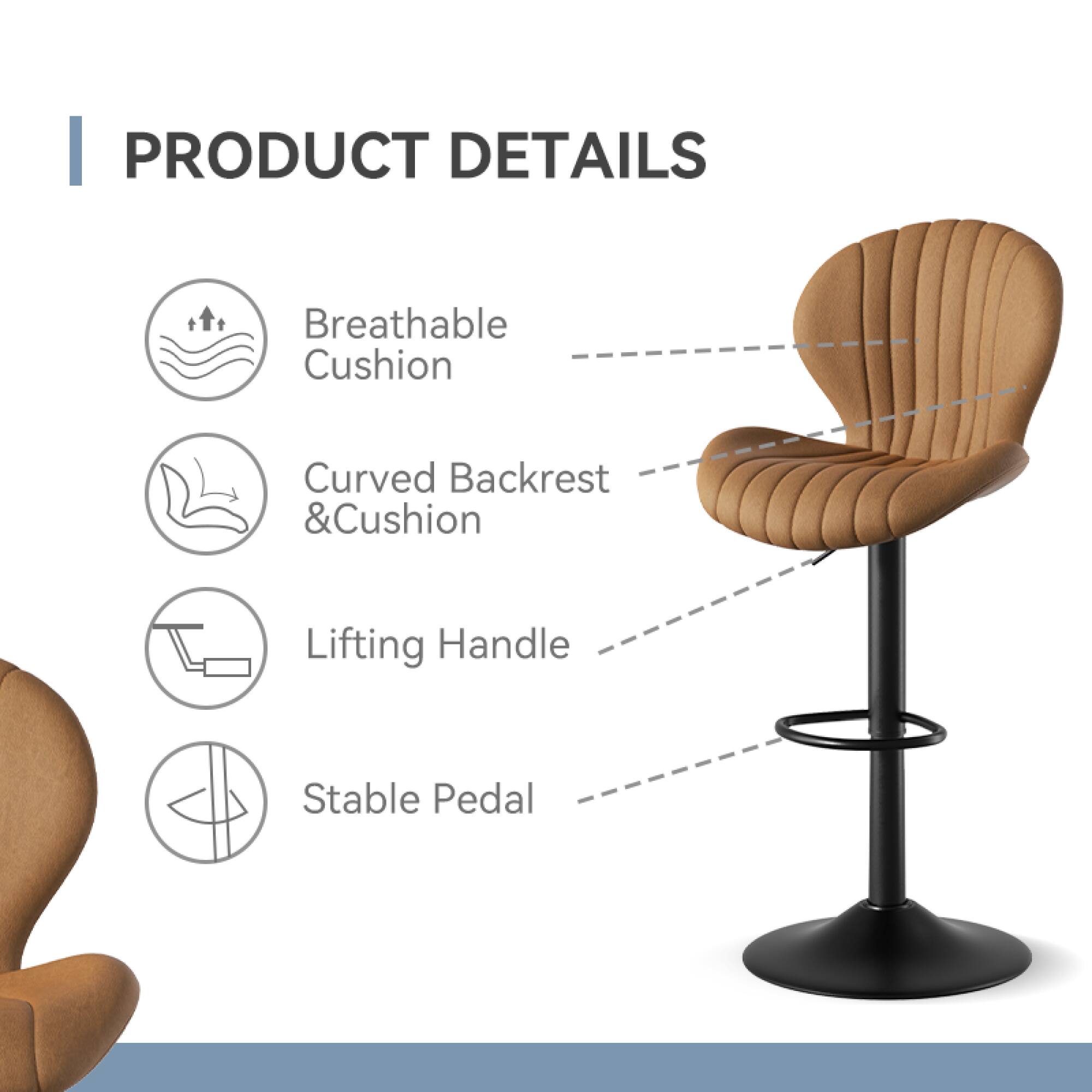 PRODUCT DETAILS

Breathable Cushion

Curved Backrest &Cushion

Lifting Handle

Stable Pedal